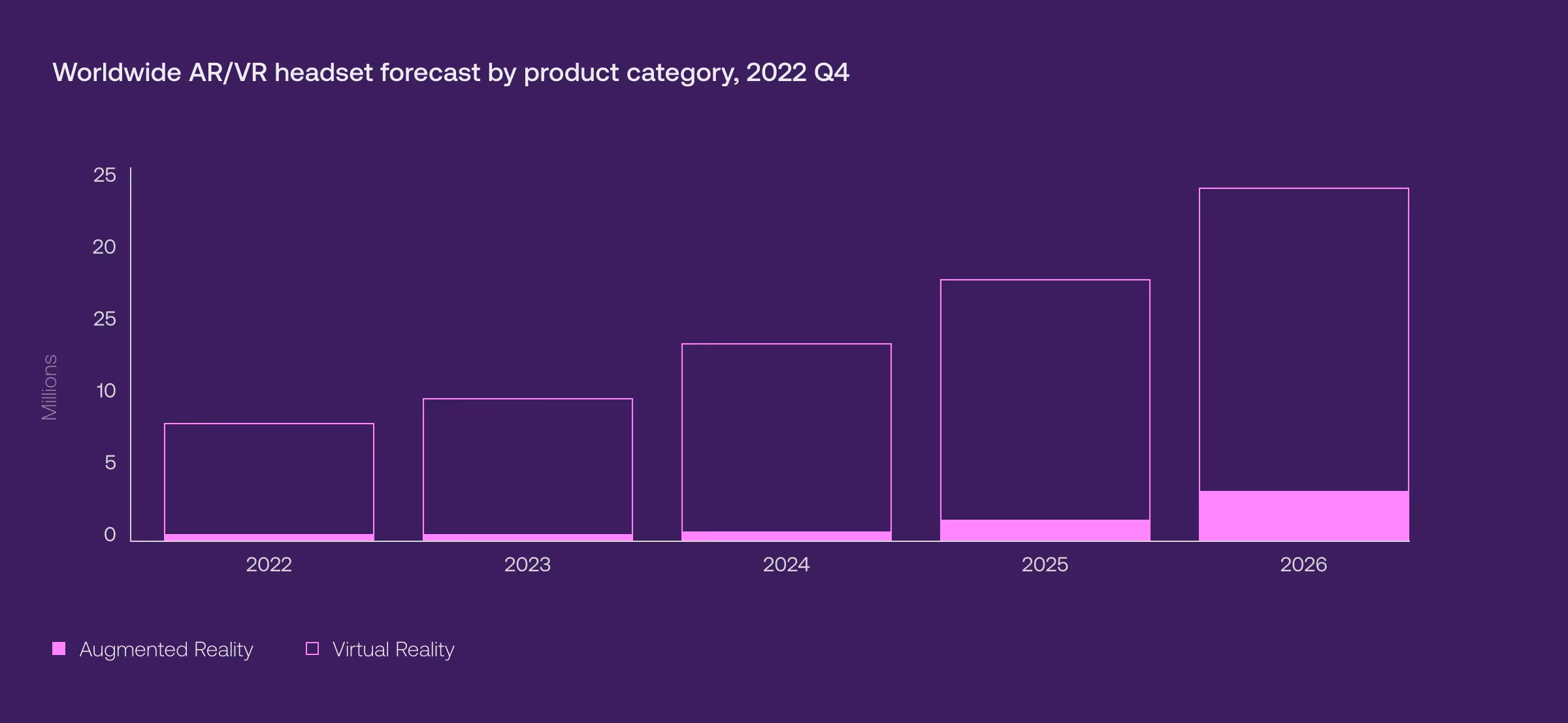 Worldwide AR/VR headset forecast by product category, 2022 Q4

Millions

25
20
25
10
5
0

2022
2023
2024
2025
2026

Augmented Reality
Virtual Reality